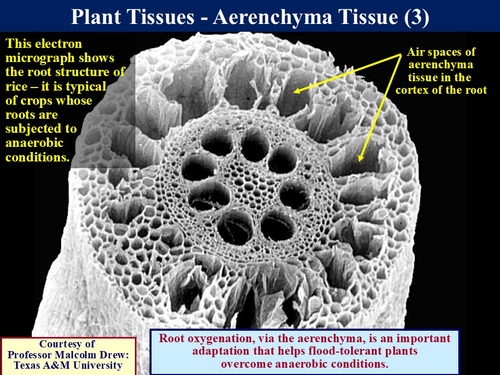 Plant Tissues - Aerenchyma Tissue (3)

This electron micrograph shows the root structure of rice – it is typical of crops whose roots are subjected to anaerobic conditions.

Air spaces of aerenchyma tissue in the cortex of the root

Courtesy of Professor Malcolm Drew: Texas A&M University

Root oxygenation, via the aerenchyma, is an important adaptation that helps flood-tolerant plants overcome anaerobic conditions.